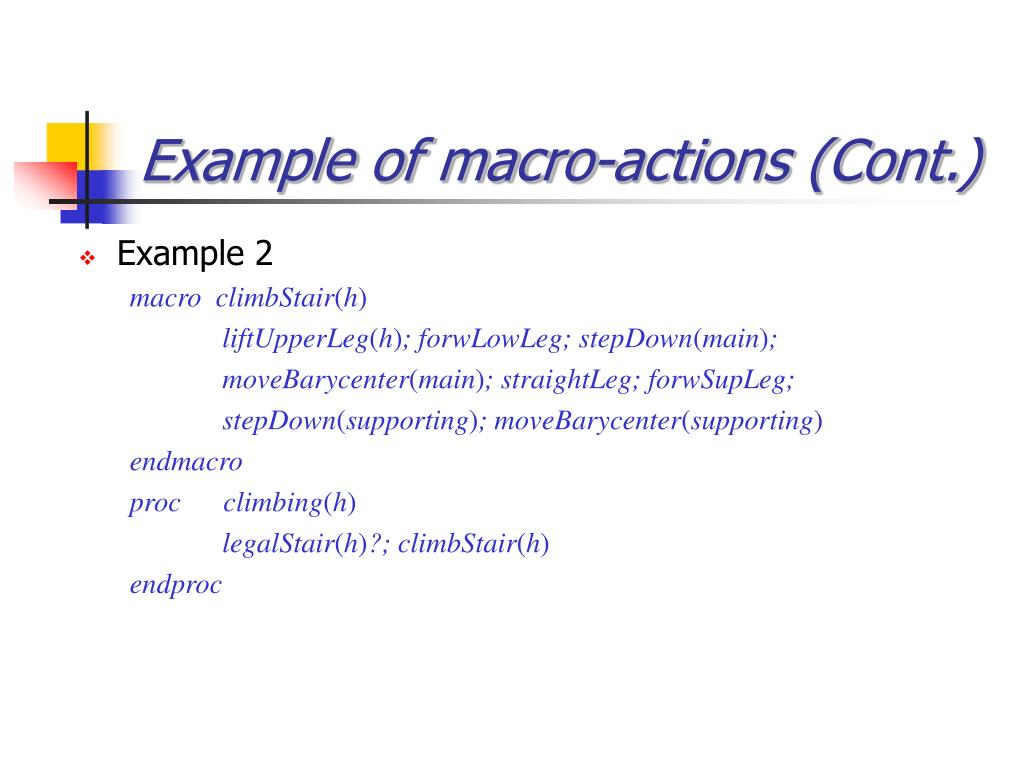 Example of macro-actions (Cont.)

Example 2

macro climbStair(h)
liftUpperLeg(h); forwLowLeg; stepDown(main);
moveBarycenter(main); straightLeg; forwSupLeg;
stepDown(supporting); moveBarycenter(supporting)
endmacro
proc climbing(h)
legalStair(h)?; climbStair(h)
endproc